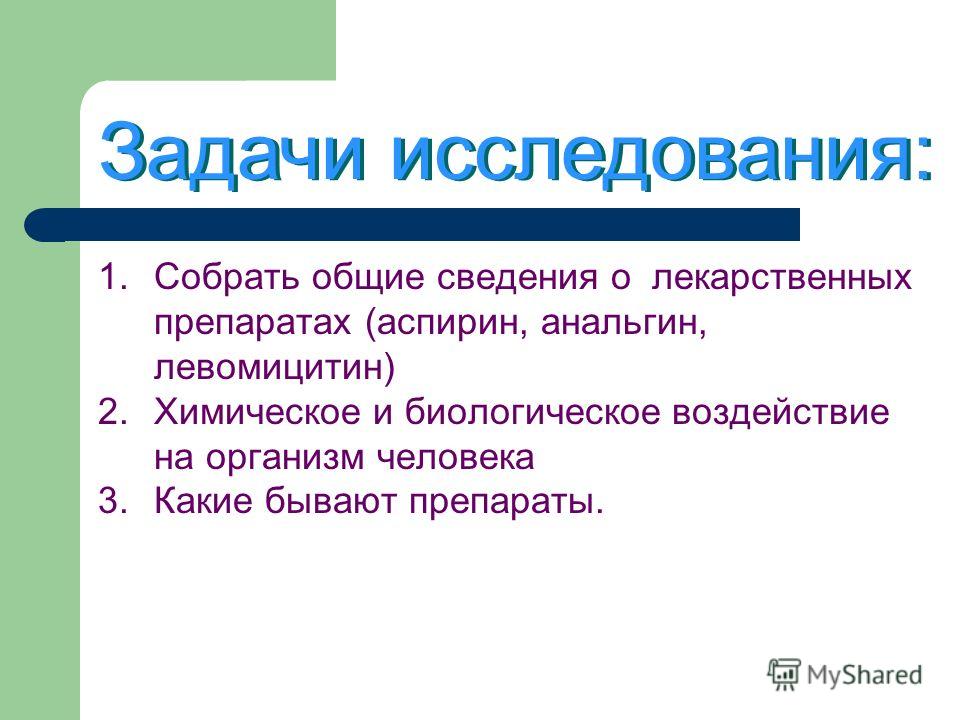 Задачи исследования:

1. Собрать общие сведения о лекарственных препаратах (аспирин, анальгин, левомицитин)
2. Химическое и биологическое воздействие на организм человека
3. Какие бывают препараты.

MyShared